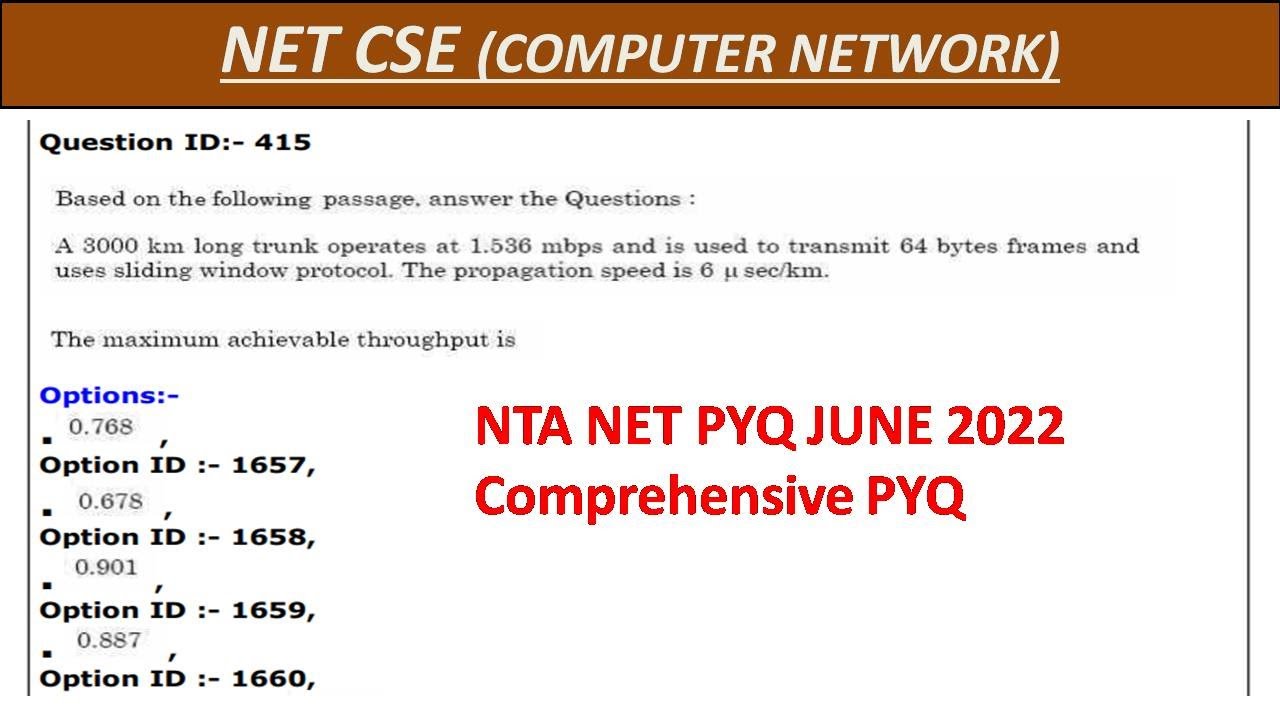 NET CSE (COMPUTER NETWORK)

Question ID:- 415

Based on the following passage, answer the Questions :

A 3000 km long trunk operates at 1.536 mbps and is used to transmit 64 bytes frames and uses sliding window protocol. The propagation speed is 6 μ sec/km.

The maximum achievable throughput is

Options:-

▪ 0.768 ,
Option ID :- 1657,
▪ 0.678 ,
Option ID :- 1658,
▪ 0.901 ,
Option ID :- 1659,
▪ 0.887 ,
Option ID :- 1660,

NTA NET PYQ JUNE 2022
Comprehensive PYQ